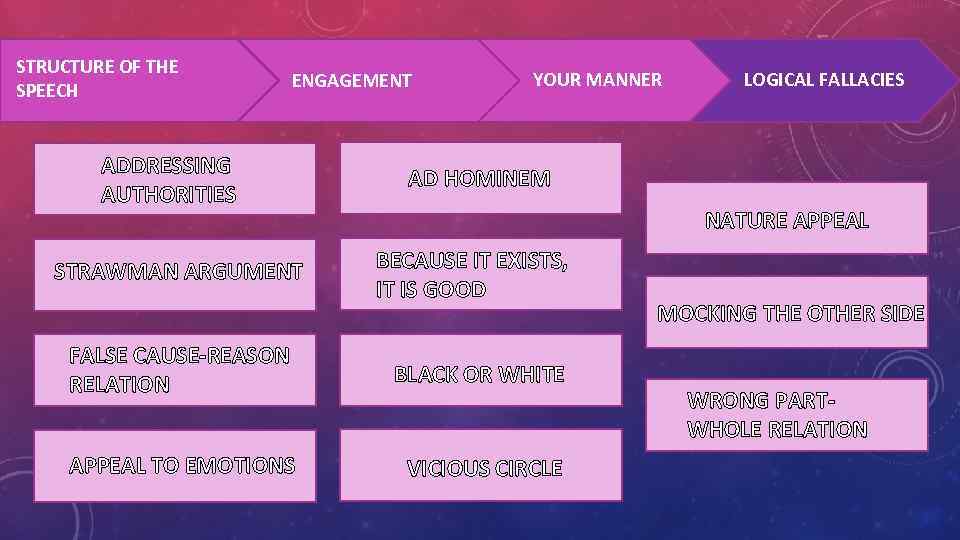 STRUCTURE OF THE SPEECH

ENGAGEMENT

YOUR MANNER

LOGICAL FALLACIES

ADDRESSING AUTHORITIES

STRAWMAN ARGUMENT

FALSE CAUSE-REASON RELATION

APPEAL TO EMOTIONS

AD HOMINEM

BECAUSE IT EXISTS, IT IS GOOD

BLACK OR WHITE

VICIOUS CIRCLE

NATURE APPEAL

MOCKING THE OTHER SIDE

WRONG PART-WHOLE RELATION